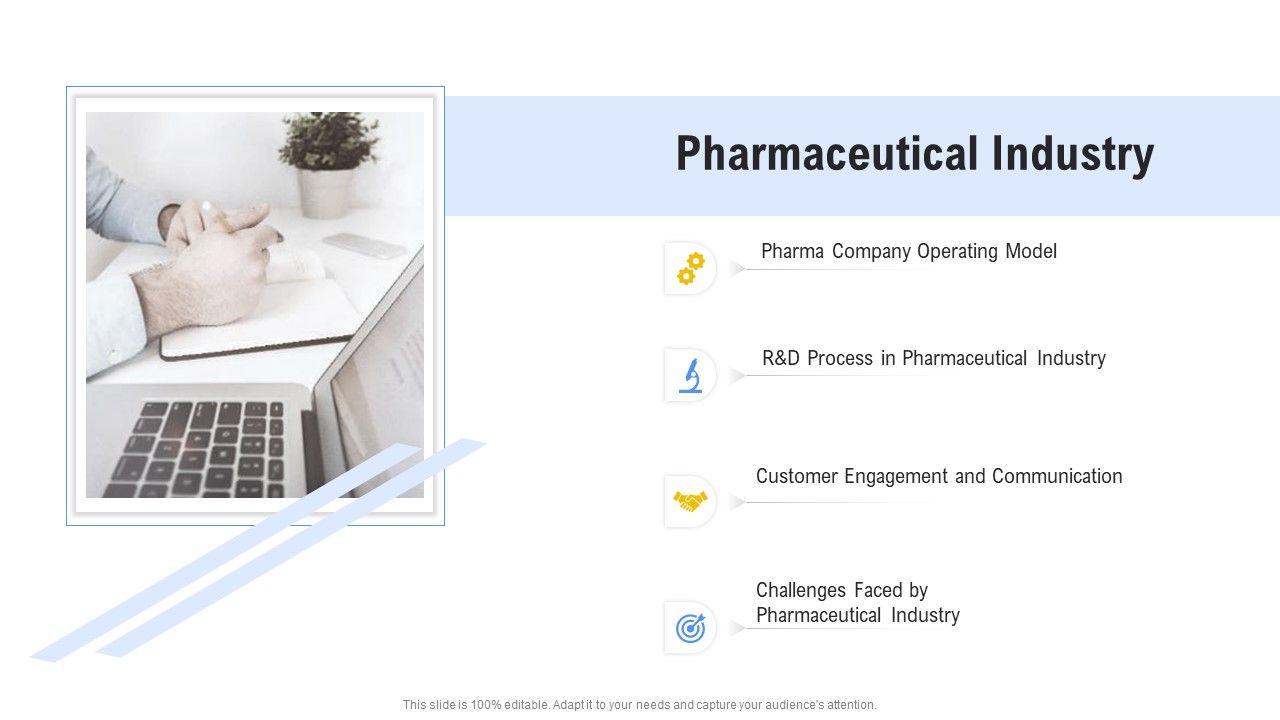 Pharmaceutical Industry

Pharma Company Operating Model

R&D Process in Pharmaceutical Industry

Customer Engagement and Communication

Challenges Faced by Pharmaceutical Industry

This slide is 100% editable. Adapt it to your needs and capture your audience's attention.